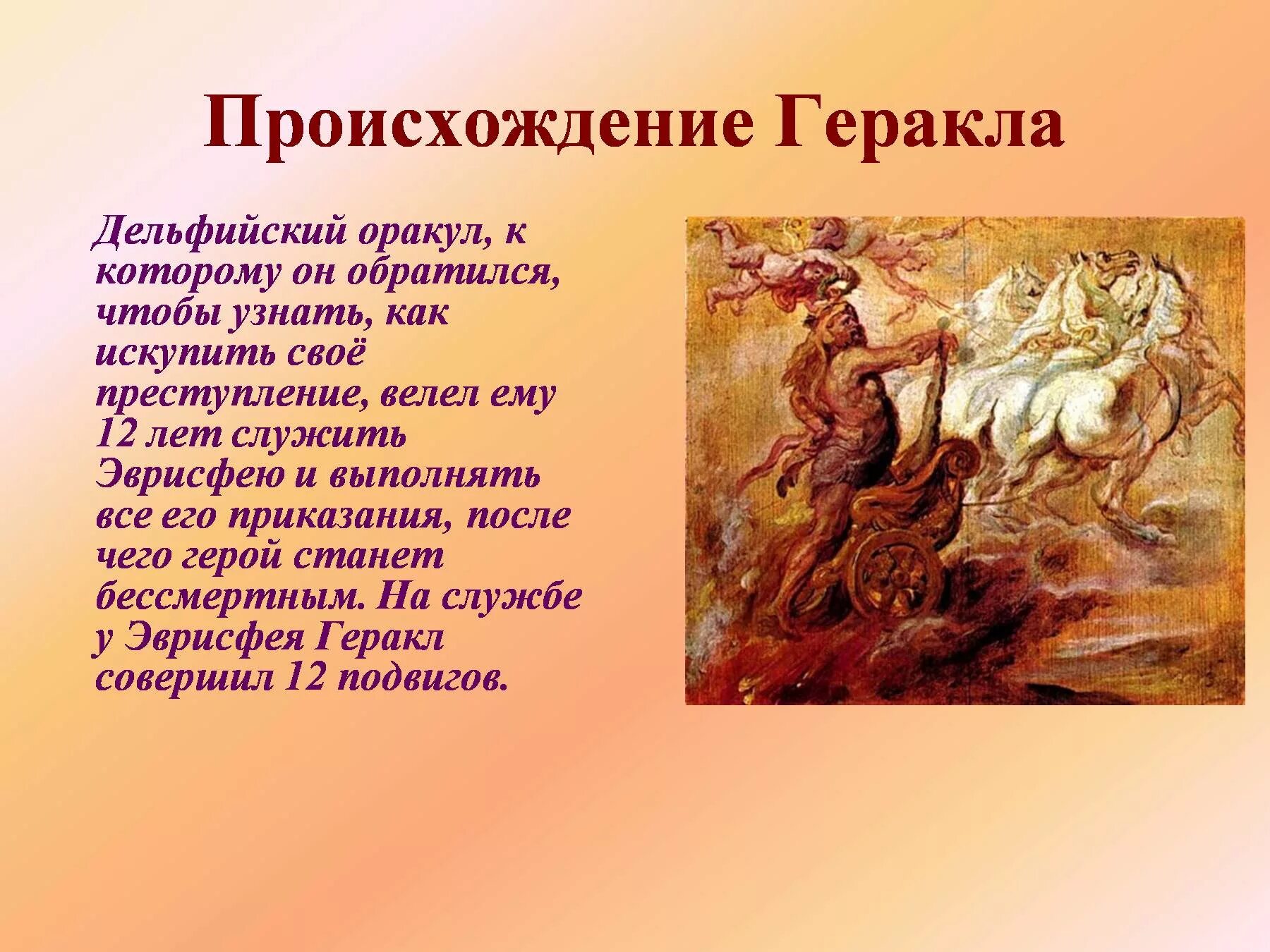 Происхождение Геракла

Дельфийский оракул, к которому он обратился, чтобы узнать, как искупить своё преступление, велел ему 12 лет служить Эврисфею и выполнять все его приказания, после чего герой станет бессмертным. На службе у Эврисфея Геракл совершил 12 подвигов.